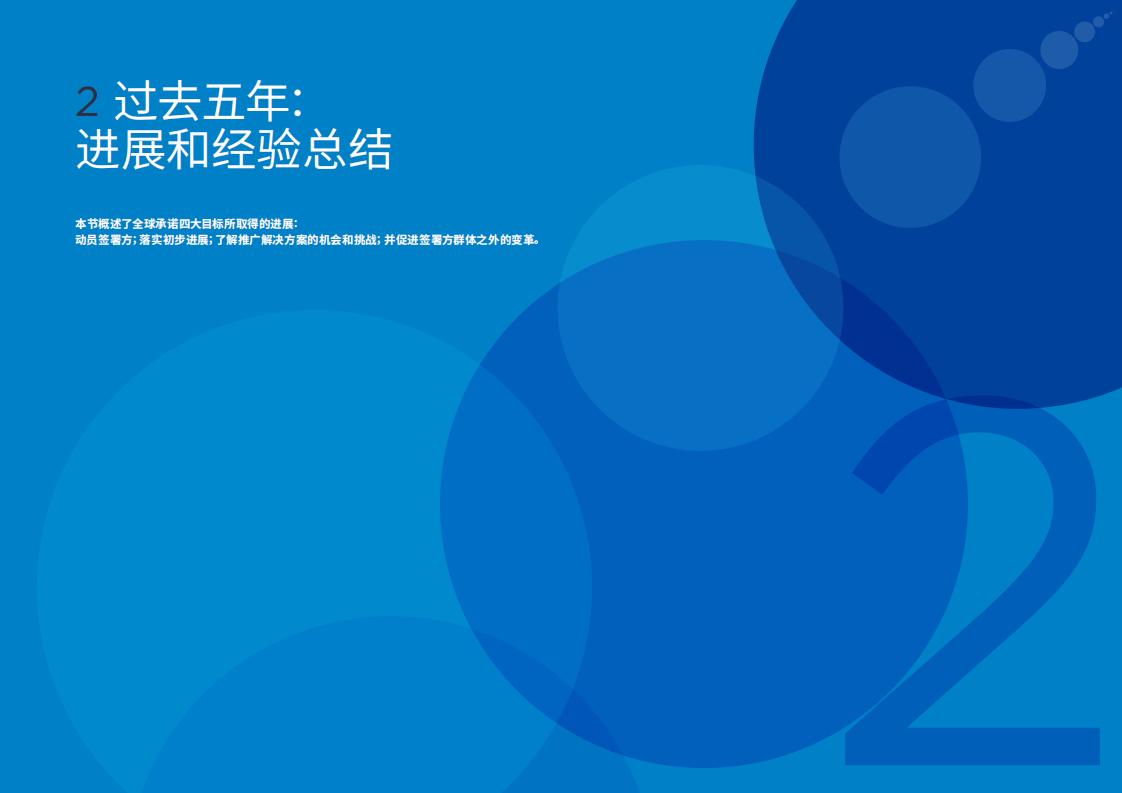 2 过去五年:
进展和经验总结

本节概述了全球承诺四大目标所取得的进展:
动员签署方; 落实初步进展; 了解推广解决方案的机会和挑战; 并促进签署方群体之外的变革。

2